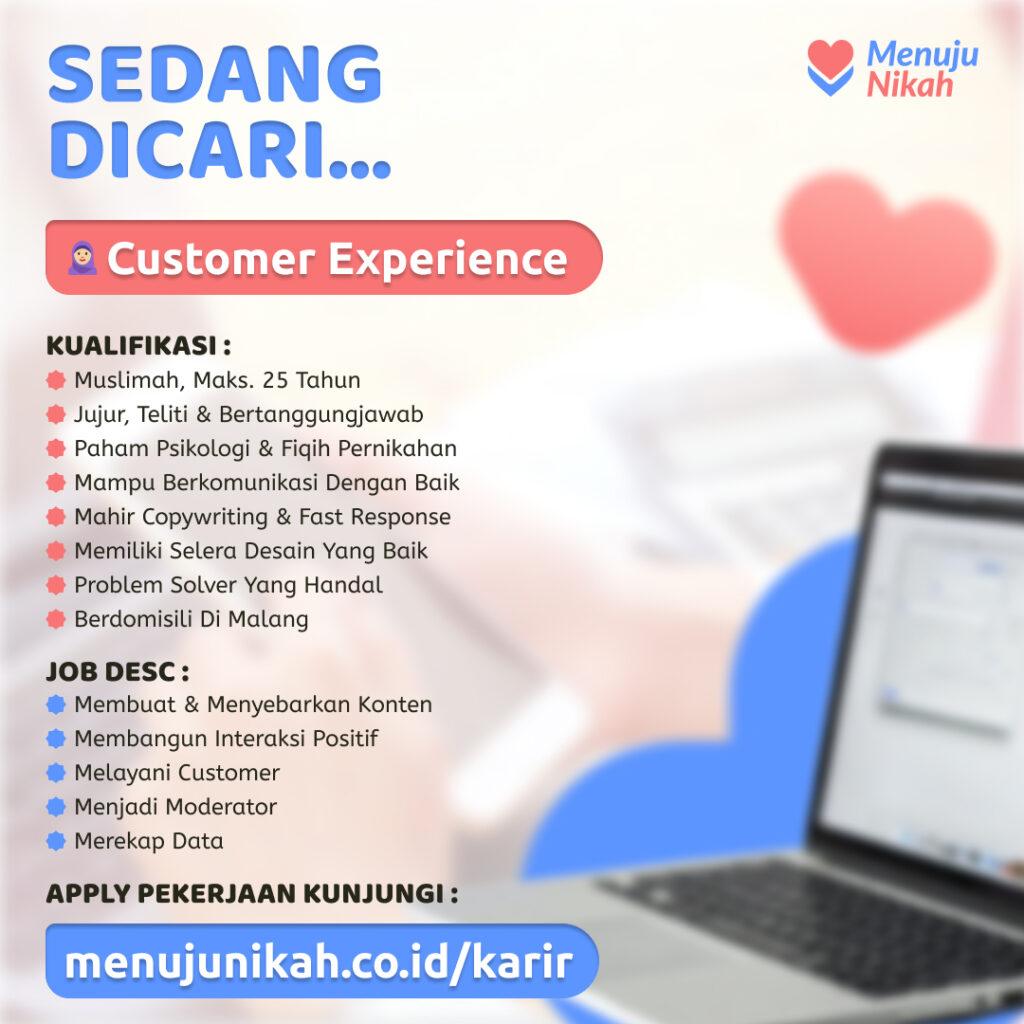 SEDANG DICARI...

Menuju Nikah

Customer Experience

KUALIFIKASI :
Muslimah, Maks. 25 Tahun
Jujur, Teliti & Bertanggungjawab
Paham Psikologi & Fiqih Pernikahan
Mampu Berkomunikasi Dengan Baik
Mahir Copywriting & Fast Response
Memiliki Selera Desain Yang Baik
Problem Solver Yang Handal
Berdomisili Di Malang

JOB DESC :
Membuat & Menyebarkan Konten
Membangun Interaksi Positif
Melayani Customer
Menjadi Moderator
Merekap Data

APPLY PEKERJAAN KUNJUNGI :
menujunikah.co.id/karir